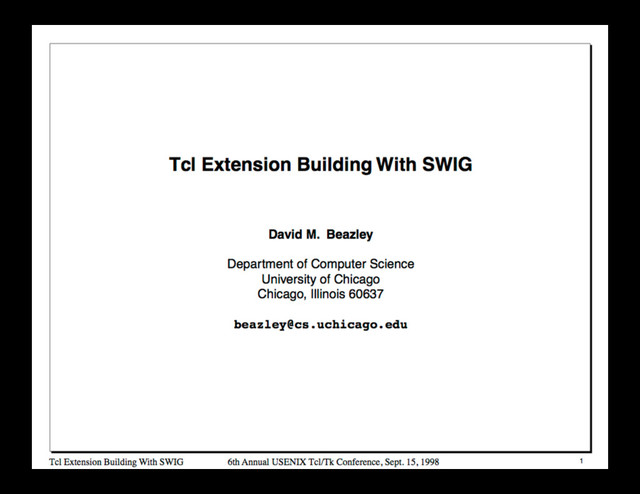 Tcl Extension Building With SWIG

David M. Beazley

Department of Computer Science
University of Chicago
Chicago, Illinois 60637

beazley@cs.uchicago.edu

Tcl Extension Building With SWIG 6th Annual USENIX Tcl/Tk Conference, Sept. 15, 1998 1